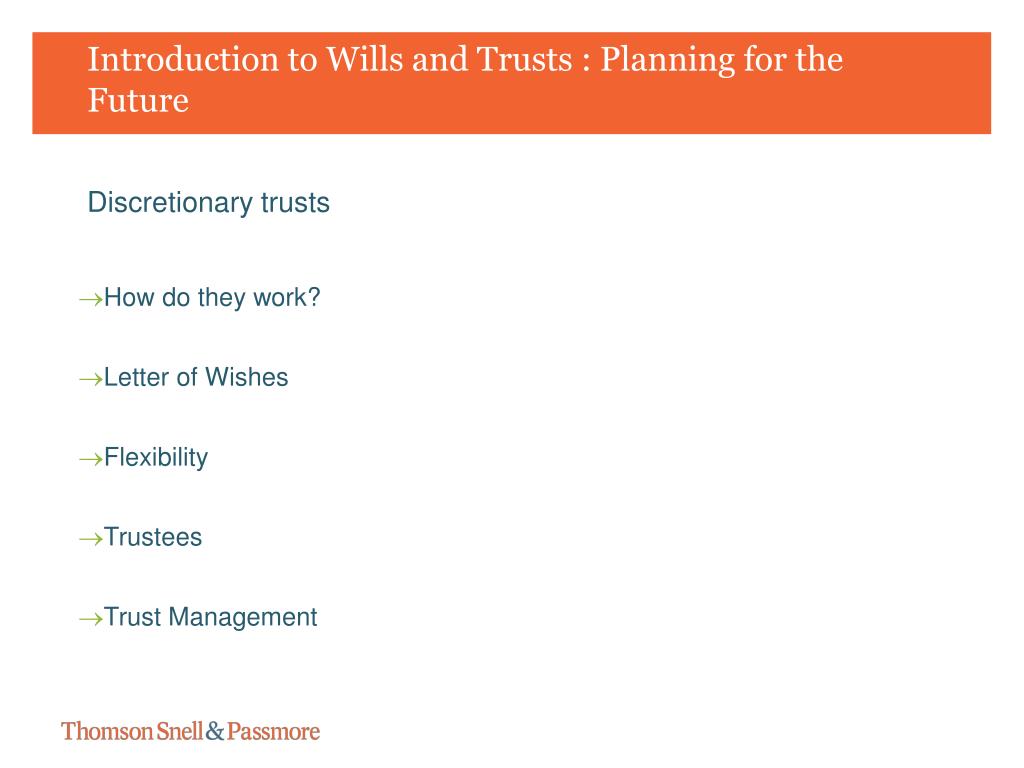 Introduction to Wills and Trusts : Planning for the Future

Discretionary trusts

→How do they work?

→Letter of Wishes

→Flexibility

→Trustees

→Trust Management

Thomson Snell & Passmore